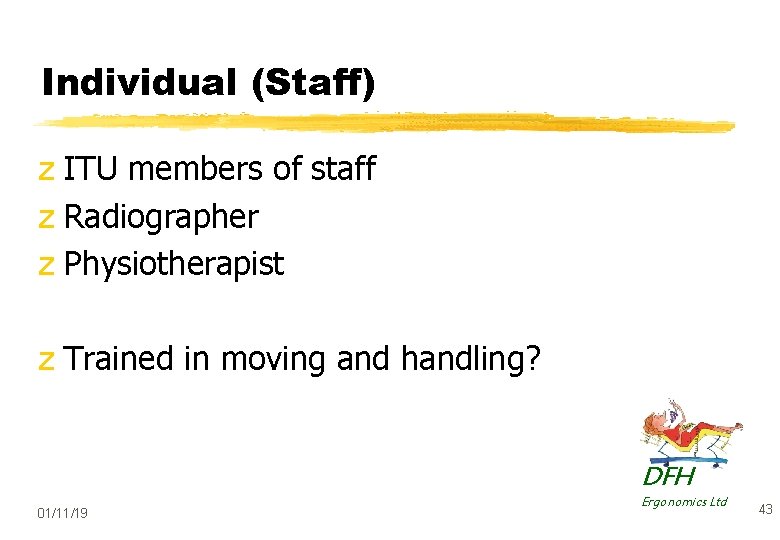 Individual (Staff)

z ITU members of staff
z Radiographer
z Physiotherapist

z Trained in moving and handling?

DFH
Ergonomics Ltd

01/11/19

43